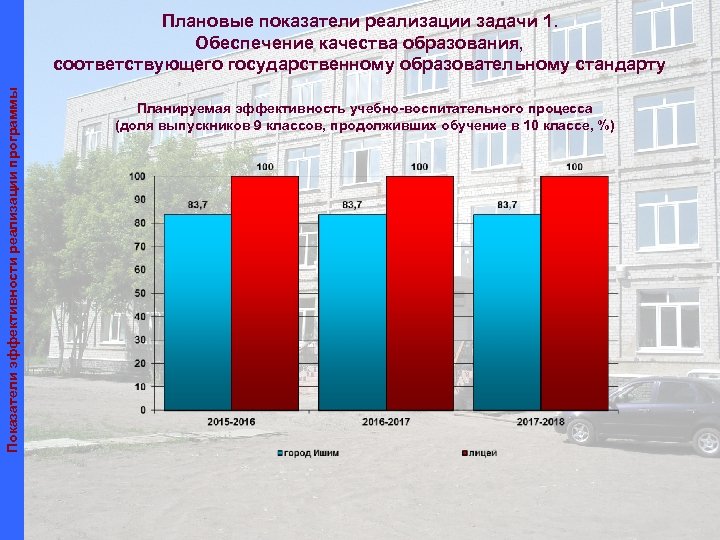 Показатели эффективности реализации программы

Плановые показатели реализации задачи 1. Обеспечение качества образования, соответствующего государственному образовательному стандарту

Планируемая эффективность учебно-воспитательного процесса (доля выпускников 9 классов, продолживших обучение в 10 классе, %)

100
90
80
70
60
50
40
30
20
10
0

83,7
100
83,7
100
83,7
100

2015-2016
2016-2017
2017-2018

город Ишим
лицей